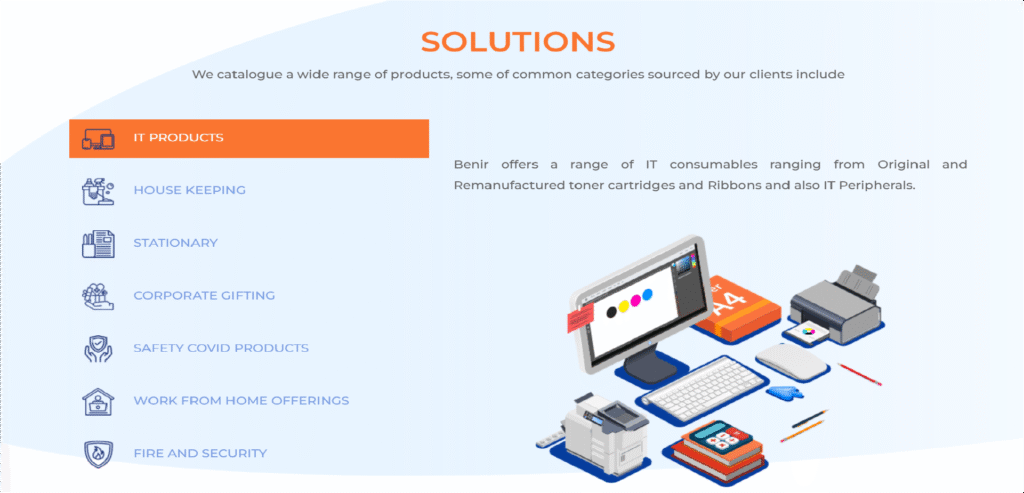 SOLUTIONS

We catalogue a wide range of products, some of common categories sourced by our clients include

IT PRODUCTS

HOUSE KEEPING

STATIONARY

CORPORATE GIFTING

SAFETY COVID PRODUCTS

WORK FROM HOME OFFERINGS

FIRE AND SECURITY

Benir offers a range of IT consumables ranging from Original and Remanufactured toner cartridges and Ribbons and also IT Peripherals.

A4